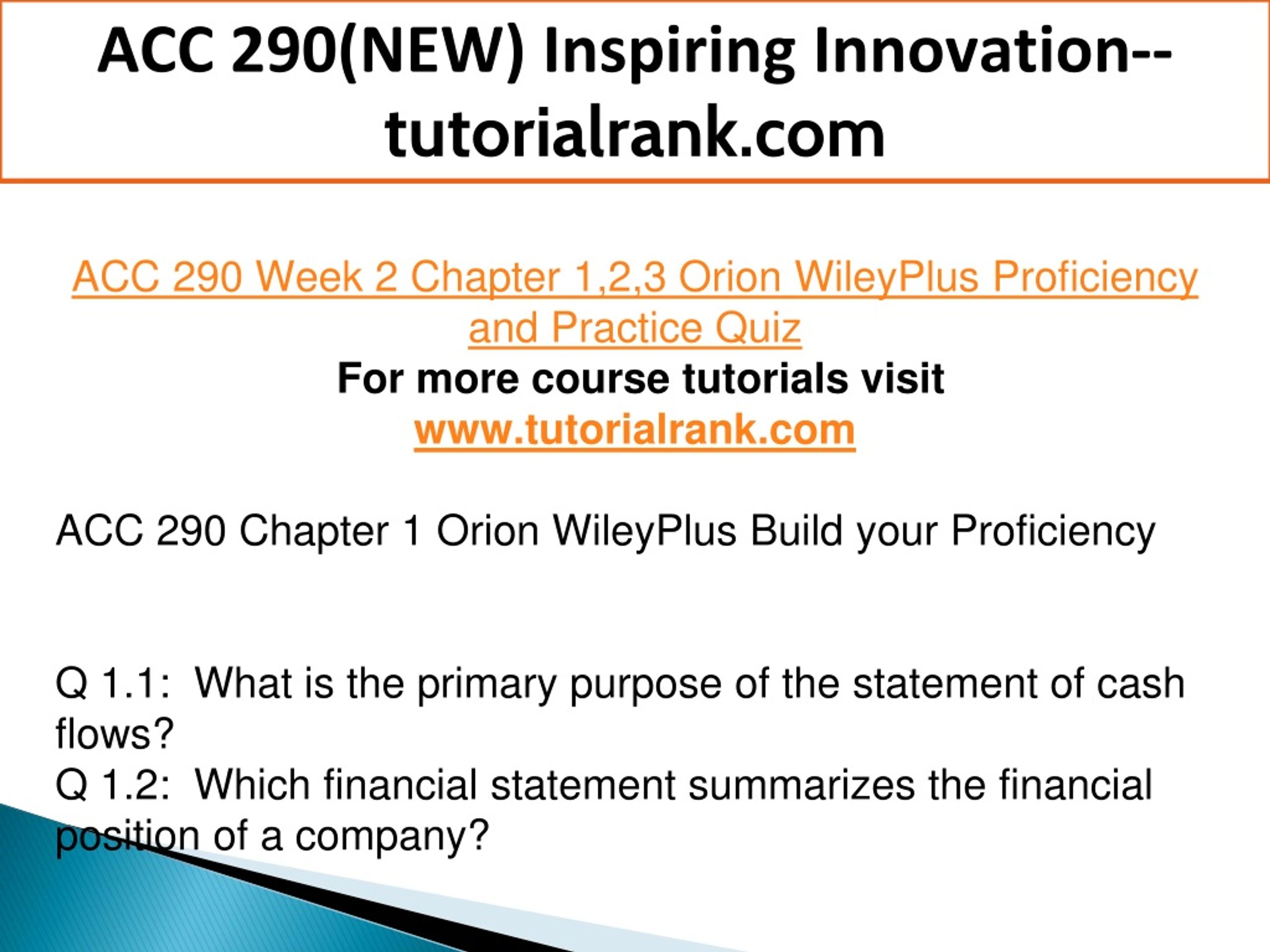 ACC 290(NEW) Inspiring Innovation--tutorialrank.com

ACC 290 Week 2 Chapter 1,2,3 Orion WileyPlus Proficiency and Practice Quiz
For more course tutorials visit
www.tutorialrank.com

ACC 290 Chapter 1 Orion WileyPlus Build your Proficiency

Q 1.1: What is the primary purpose of the statement of cash flows?
Q 1.2: Which financial statement summarizes the financial position of a company?